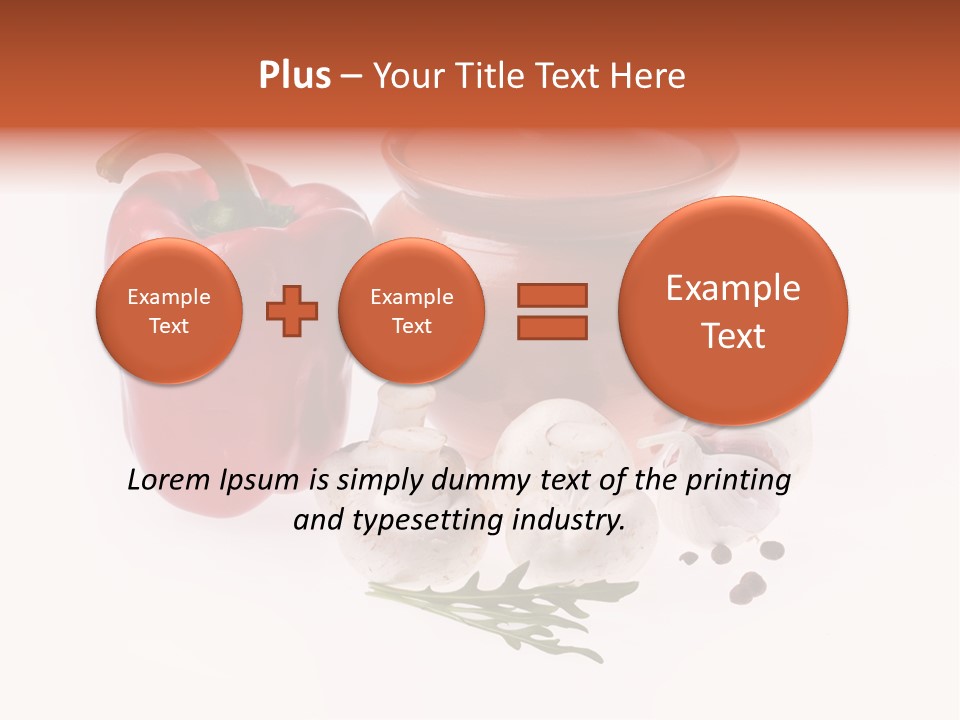 Plus – Your Title Text Here

Example Text

Example Text

Example Text

Lorem Ipsum is simply dummy text of the printing and typesetting industry.